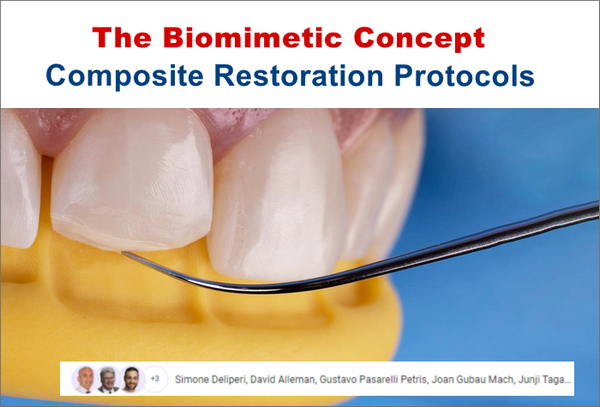 The Biomimetic Concept
Composite Restoration Protocols

+3 Simone Deliperi, David Alleman, Gustavo Pasarelli Petris, Joan Gubau Mach, Junji Taga...